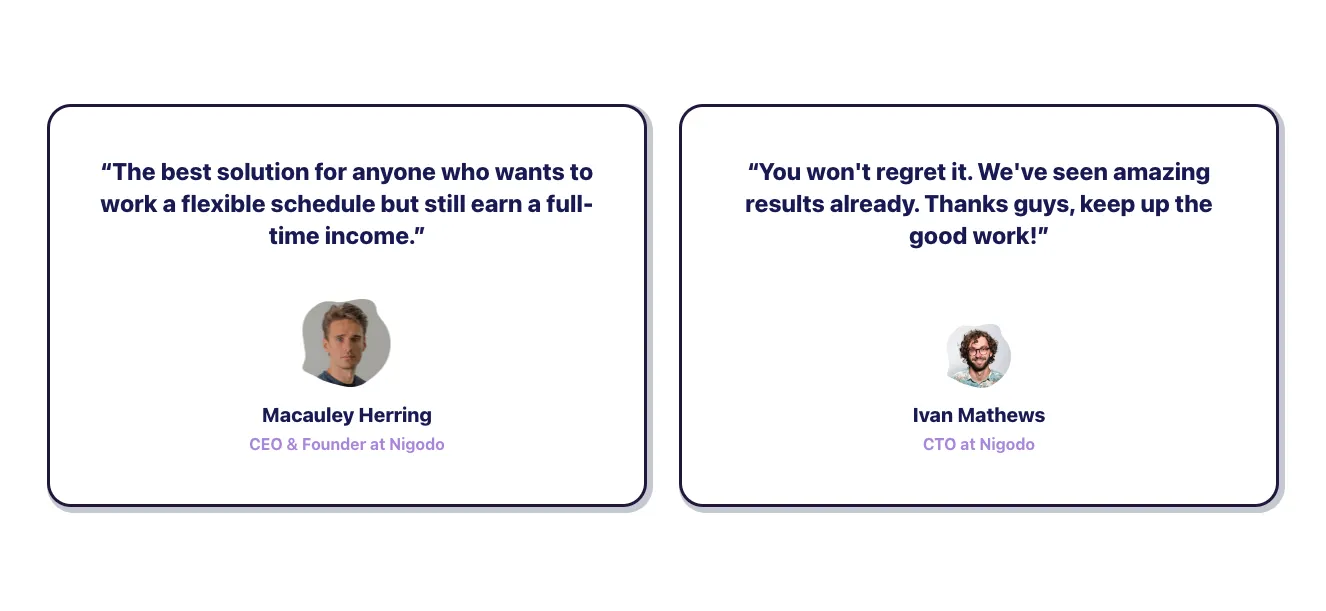 “The best solution for anyone who wants to work a flexible schedule but still earn a full-time income.”

Macauley Herring
CEO & Founder at Nigodo

“You won't regret it. We've seen amazing results already. Thanks guys, keep up the good work!”

Ivan Mathews
CTO at Nigodo